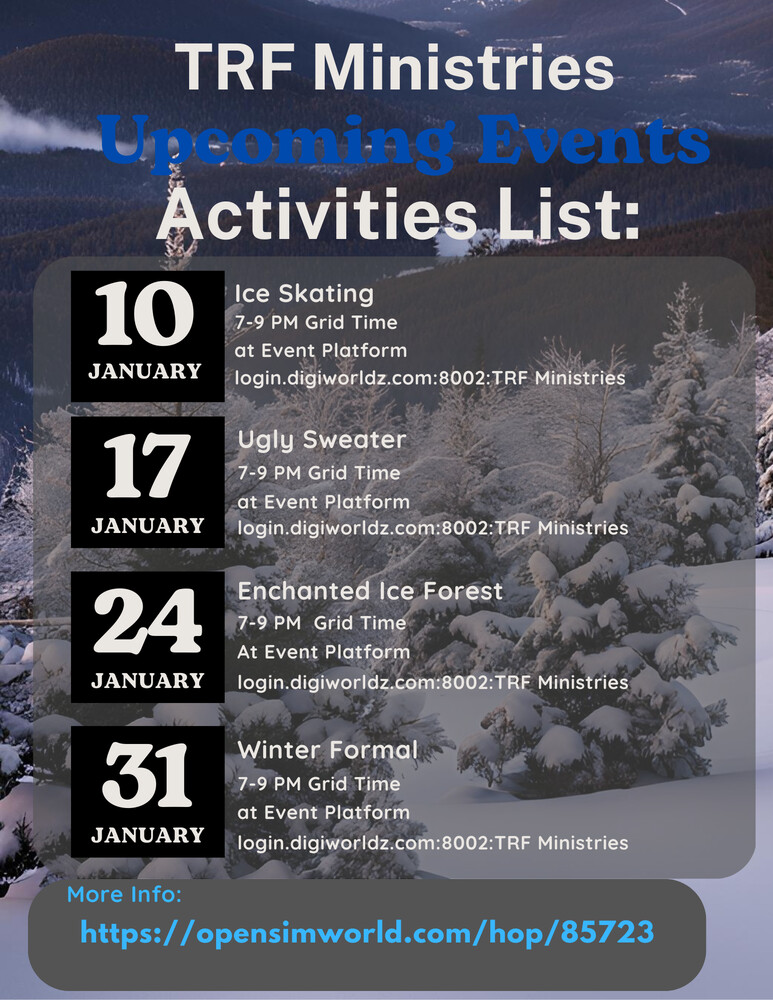 TRF Ministries
Upcoming Events
Activities List:

10
JANUARY

Ice Skating
7-9 PM Grid Time
at Event Platform
login.digiworldz.com:8002:TRF Ministries

17
JANUARY

Ugly Sweater
7-9 PM Grid Time
at Event Platform
login.digiworldz.com:8002:TRF Ministries

24
JANUARY

Enchanted Ice Forest
7-9 PM Grid Time
At Event Platform
login.digiworldz.com:8002:TRF Ministries

31
JANUARY

Winter Formal
7-9 PM Grid Time
at Event Platform
login.digiworldz.com:8002:TRF Ministries

More Info:
https://opensimworld.com/hop/85723